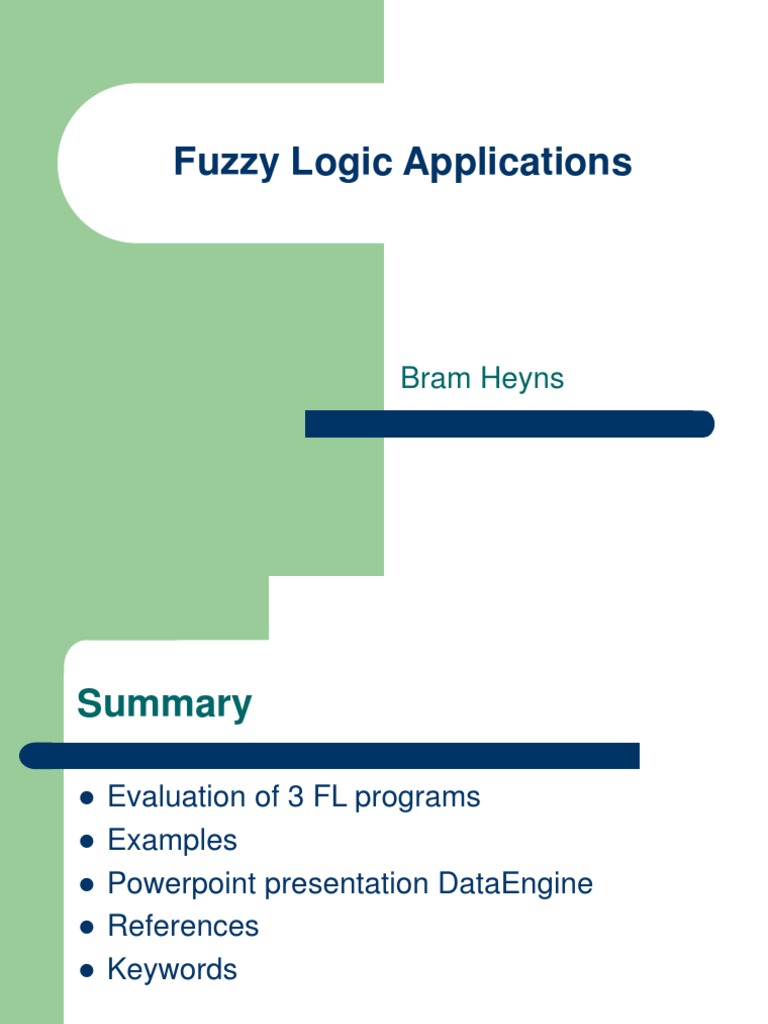 Fuzzy Logic Applications

Bram Heyns

Summary

- Evaluation of 3 FL programs
- Examples
- Powerpoint presentation DataEngine
- References
- Keywords